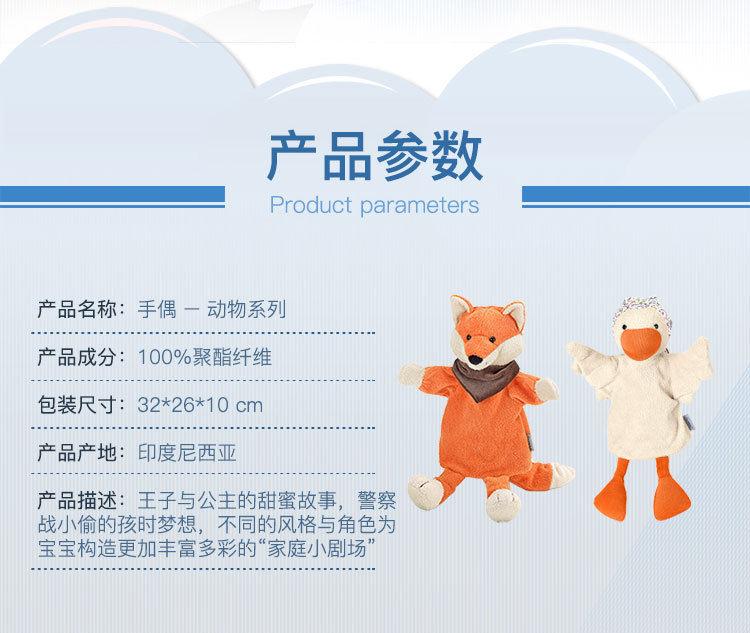 产品参数
Product parameters

产品名称：手偶 — 动物系列

产品成分：100%聚酯纤维

包装尺寸：32*26*10 cm

产品产地：印度尼西亚

产品描述：王子与公主的甜蜜故事，警察战小偷的孩时梦想，不同的风格与角色为宝宝构造更加丰富多彩的“家庭小剧场”